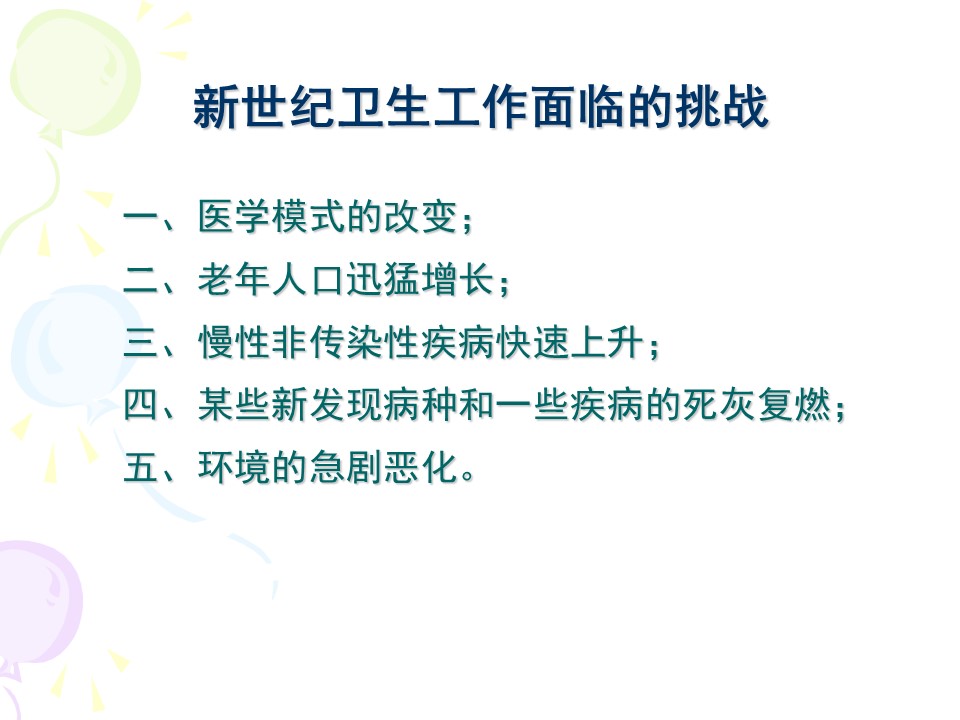 新世纪卫生工作面临的挑战

一、医学模式的改变；

二、老年人口迅猛增长；

三、慢性非传染性疾病快速上升；

四、某些新发现病种和一些疾病的死灰复燃；

五、环境的急剧恶化。